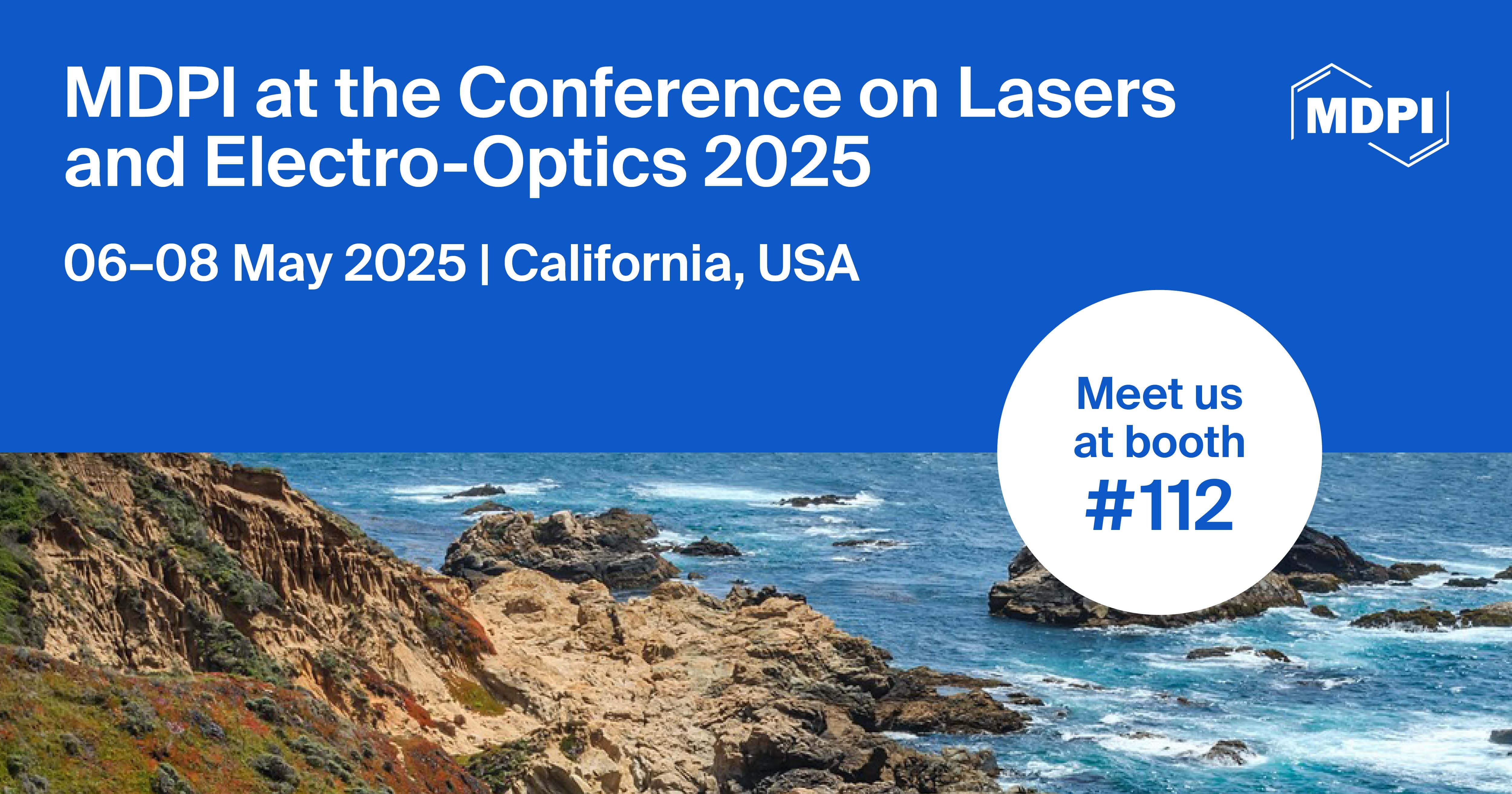 MDPI at the Conference on Lasers and Electro-Optics 2025

MDPI

06–08 May 2025 | California, USA

Meet us at booth #112